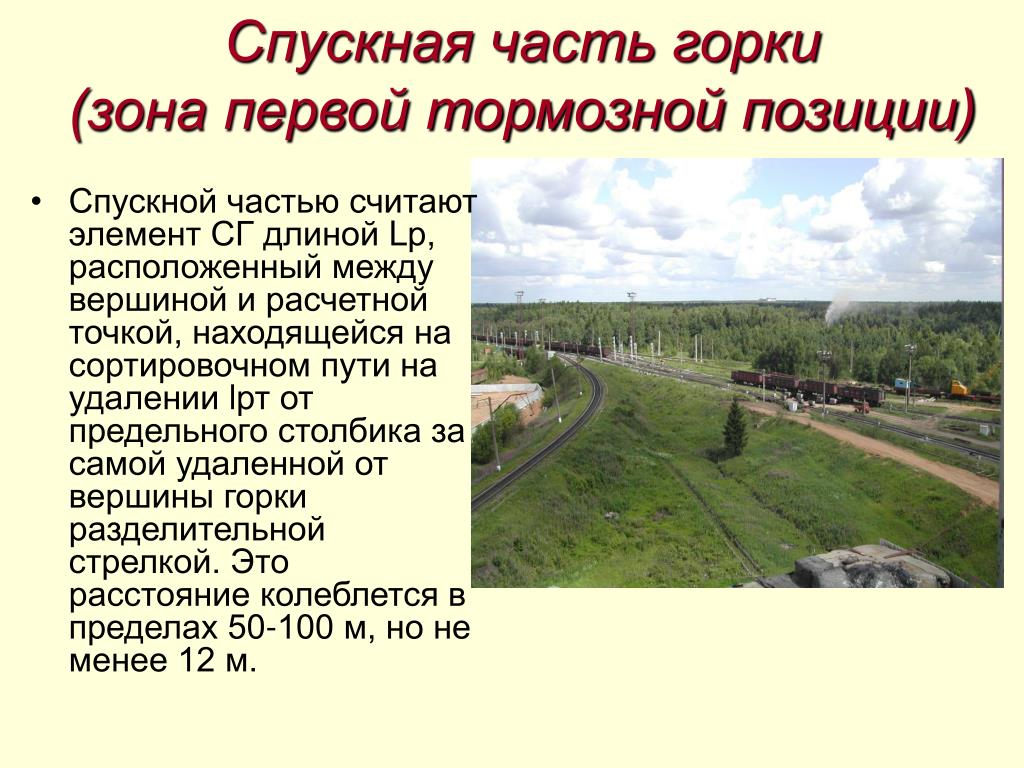 Спускная часть горки (зона первой тормозной позиции)

• Спускной частью считают элемент СГ длиной Lр, расположенный между вершиной и расчетной точкой, находящейся на сортировочном пути на удалении lрт от предельного столбика за самой удаленной от вершины горки разделительной стрелкой. Это расстояние колеблется в пределах 50-100 м, но не менее 12 м.